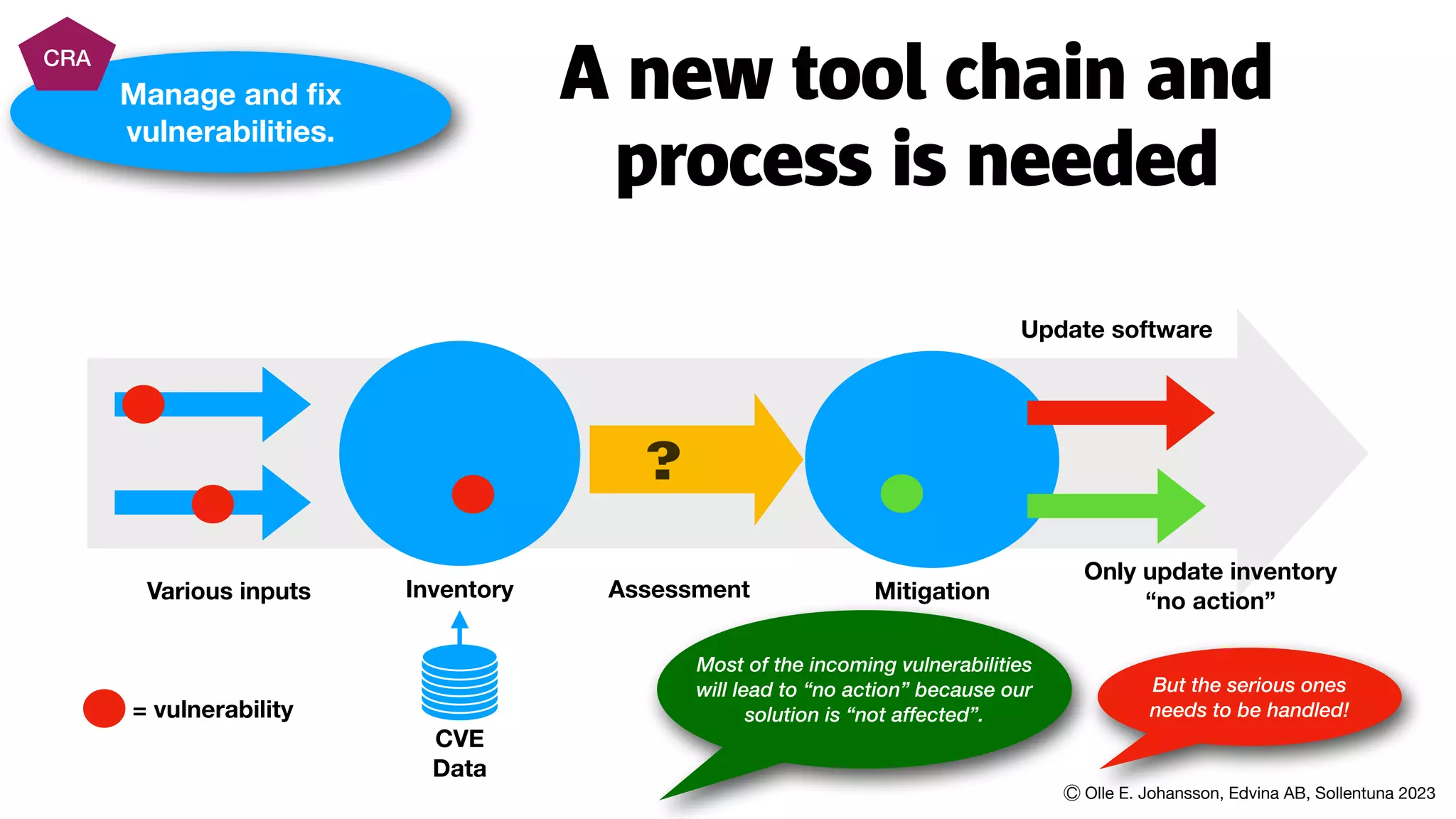 CRA

Manage and fix vulnerabilities.

A new tool chain and process is needed

Update software

?

Various inputs

Inventory

Assessment

Mitigation

Only update inventory “no action”

= vulnerability

CVE Data

Most of the incoming vulnerabilities will lead to “no action” because our solution is “not affected”.

But the serious ones needs to be handled!

© Olle E. Johansson, Edvina AB, Sollentuna 2023